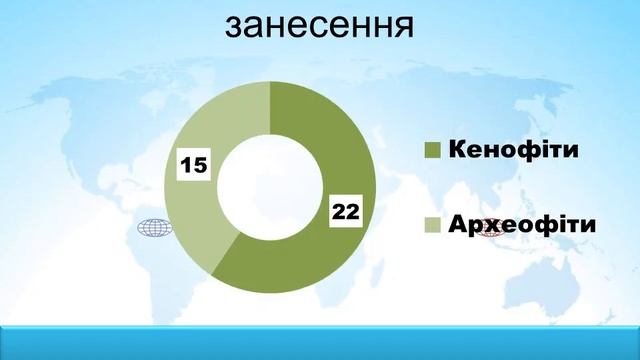 занесення

15

22

Кенофіти

Археофіти